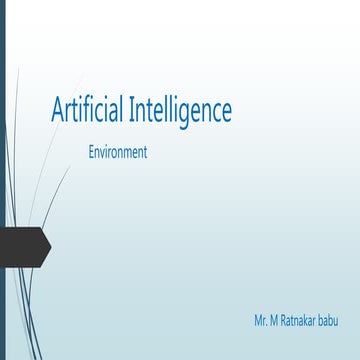 Artificial Intelligence

Environment

Mr. M Ratnakar babu